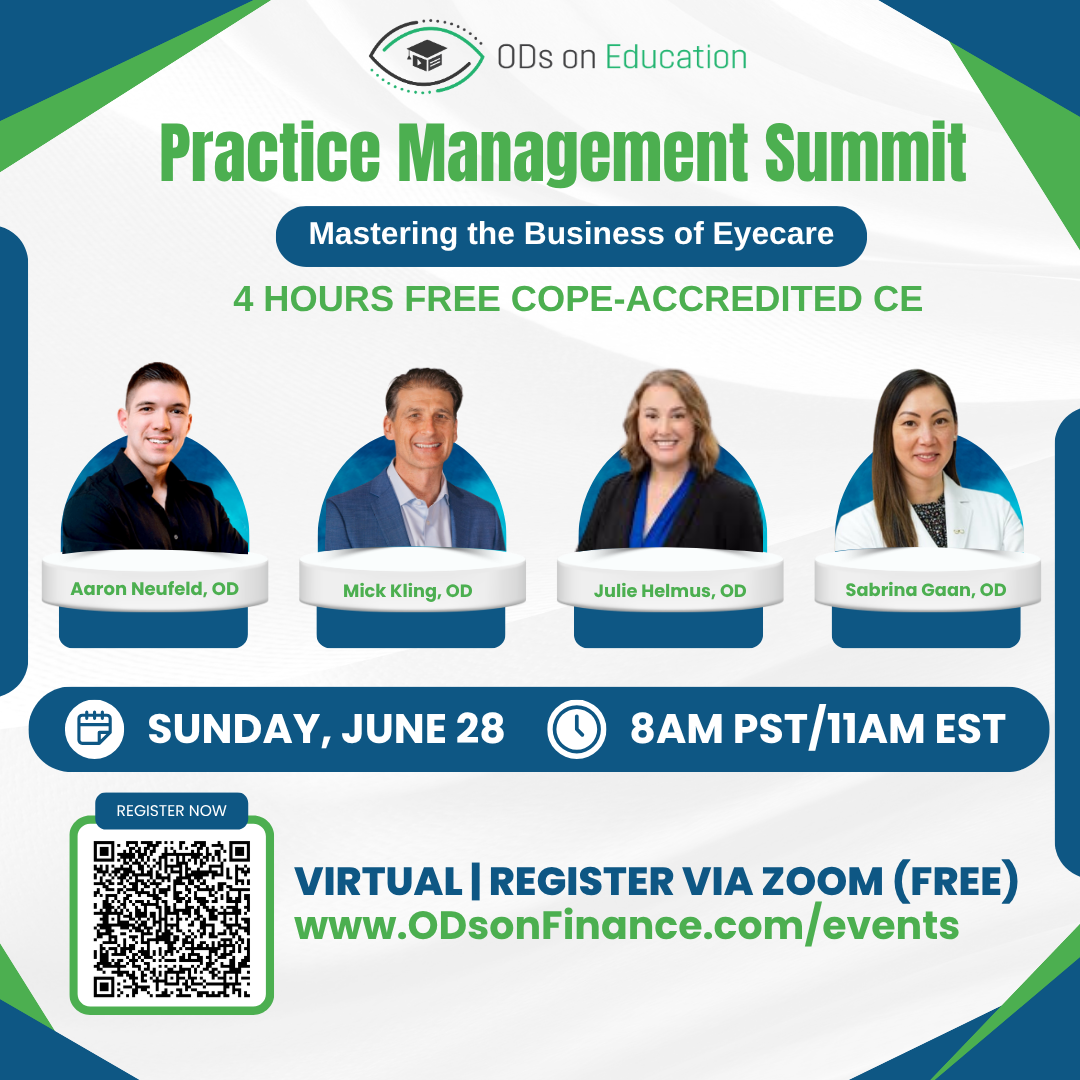 ODs on Education

Practice Management Summit

Mastering the Business of Eyecare

4 HOURS FREE COPE-ACCREDITED CE

Aaron Neufeld, OD

Mick Kling, OD

Julie Helmus, OD

Sabrina Gaan, OD

SUNDAY, JUNE 28

8AM PST/11AM EST

REGISTER NOW

VIRTUAL | REGISTER VIA ZOOM (FREE)
www.ODsonFinance.com/events